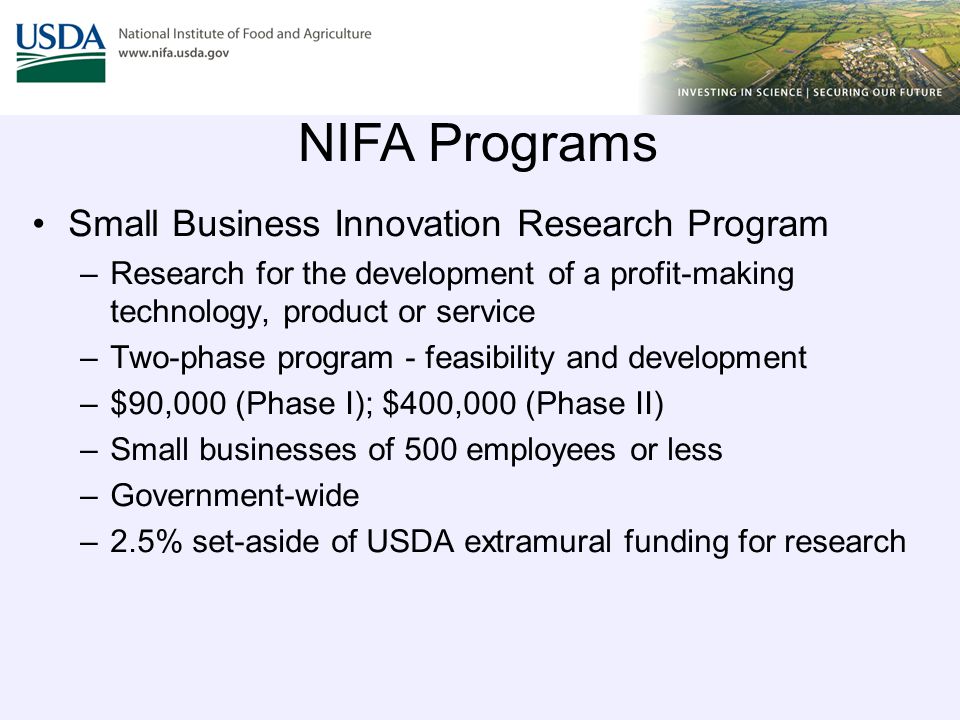 USDA
National Institute of Food and Agriculture
www.nifa.usda.gov

INVESTING IN SCIENCE | SECURING OUR FUTURE

NIFA Programs

• Small Business Innovation Research Program
– Research for the development of a profit-making technology, product or service
– Two-phase program - feasibility and development
– \$90,000 (Phase I); \$400,000 (Phase II)
– Small businesses of 500 employees or less
– Government-wide
– 2.5% set-aside of USDA extramural funding for research